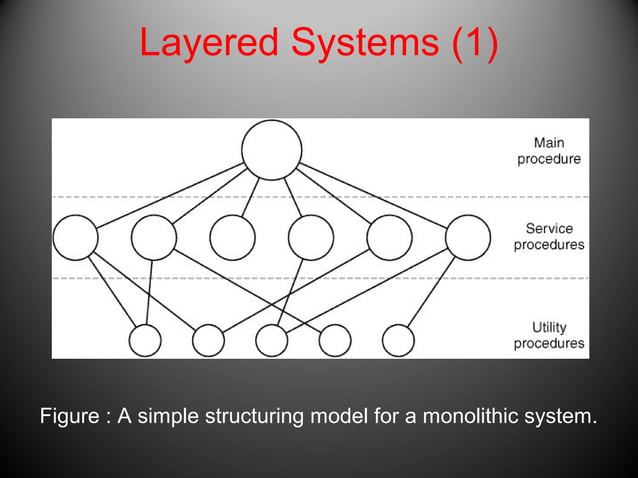 Layered Systems (1)

Main procedure

Service procedures

Utility procedures

Figure : A simple structuring model for a monolithic system.